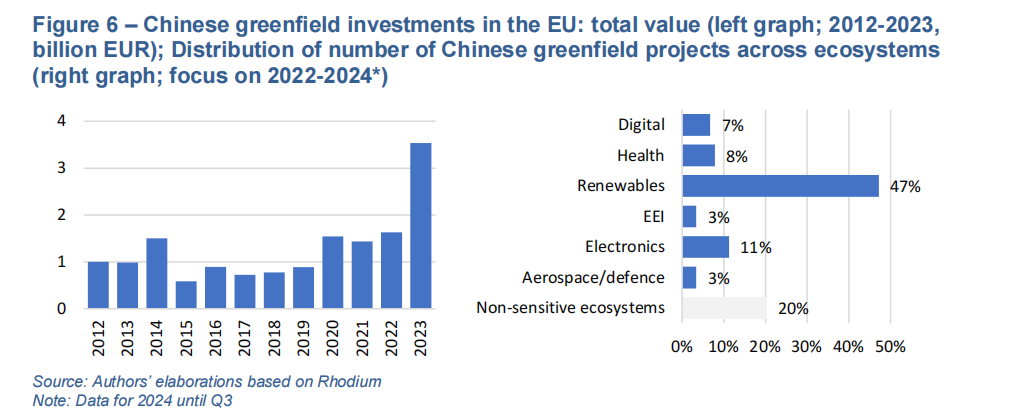 Figure 6 – Chinese greenfield investments in the EU: total value (left graph; 2012-2023, billion EUR); Distribution of number of Chinese greenfield projects across ecosystems (right graph; focus on 2022-2024*)

4
3
2
1
0

2012 2013 2014 2015 2016 2017 2018 2019 2020 2021 2022 2023

Digital 7%
Health 8%
Renewables 47%
EEI 3%
Electronics 11%
Aerospace/defence 3%
Non-sensitive ecosystems 20%

0% 10% 20% 30% 40% 50%

Source: Authors' elaborations based on Rhodium
Note: Data for 2024 until Q3